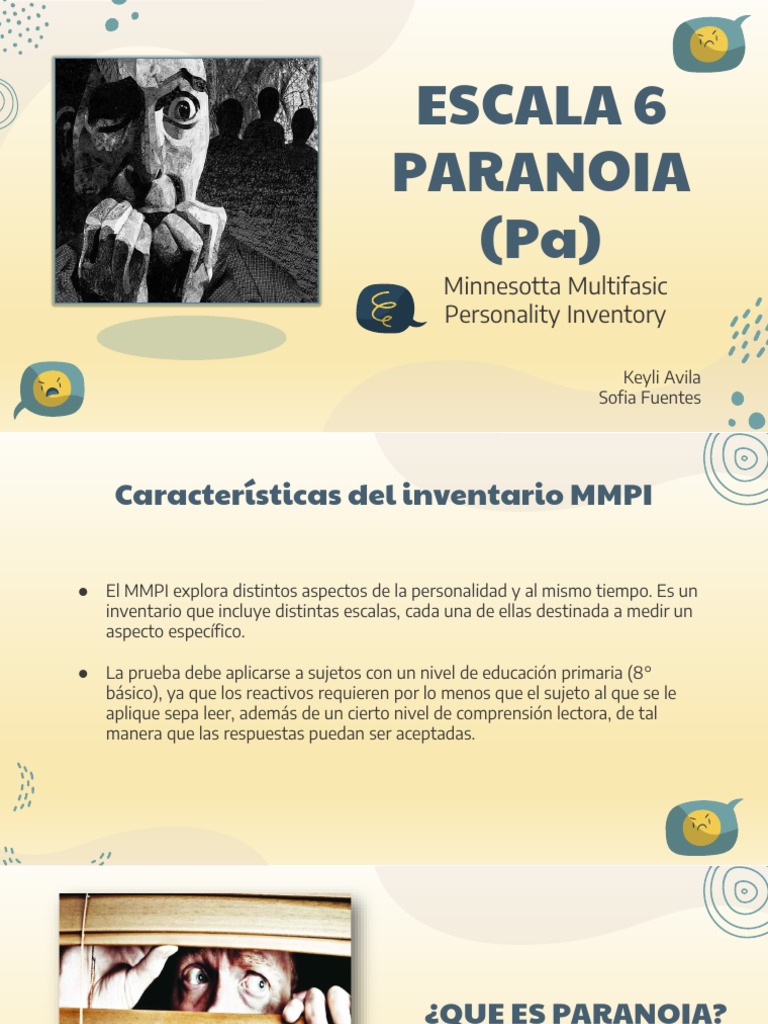 ESCALA 6
PARANOIA
(Pa)

Minnesotta Multifasic Personality Inventory

Keyli Avila
Sofia Fuentes

Características del inventario MMPI

● El MMPI explora distintos aspectos de la personalidad y al mismo tiempo. Es un inventario que incluye distintas escalas, cada una de ellas destinada a medir un aspecto específico.

● La prueba debe aplicarse a sujetos con un nivel de educación primaria (8° básico), ya que los reactivos requieren por lo menos que el sujeto al que se le aplique sepa leer, además de un cierto nivel de comprensión lectora, de tal manera que las respuestas puedan ser aceptadas.

¿QUE ES PARANOIA?